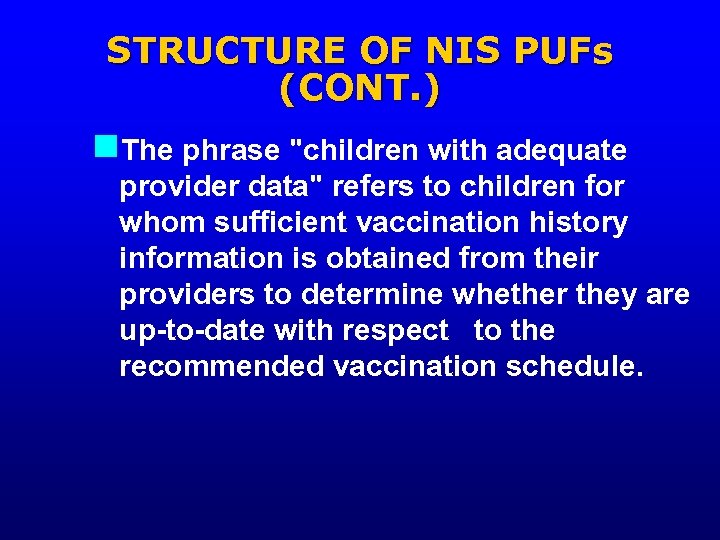 STRUCTURE OF NIS PUFs (CONT.)

The phrase "children with adequate provider data" refers to children for whom sufficient vaccination history information is obtained from their providers to determine whether they are up-to-date with respect to the recommended vaccination schedule.